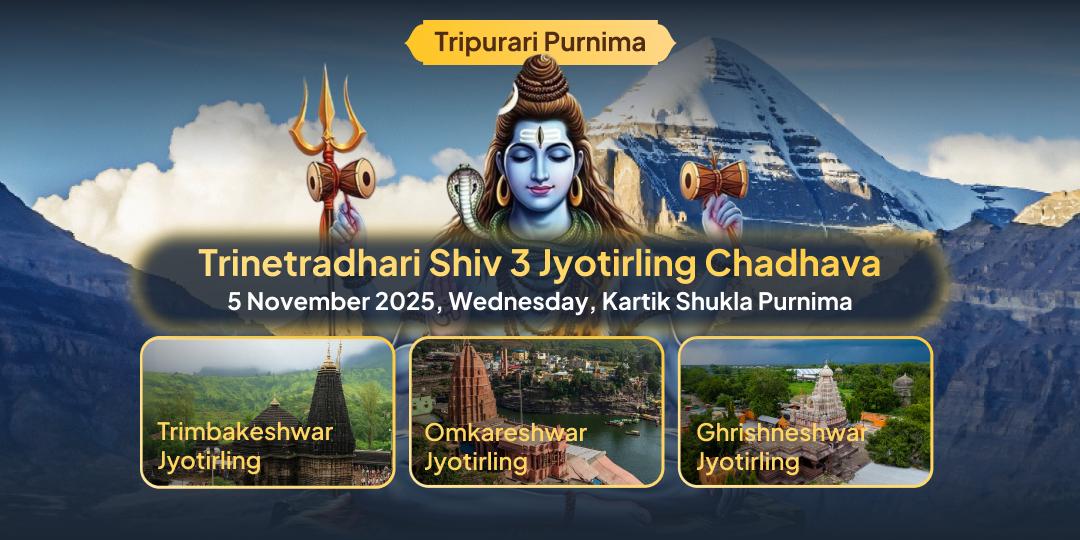 Tripurari Purnima

Trinetradhari Shiv 3 Jyotirling Chadhava

5 November 2025, Wednesday, Kartik Shukla Purnima

Trimbakeshwar Jyotirling

Omkareshwar Jyotirling

Ghrishneshwar Jyotirling